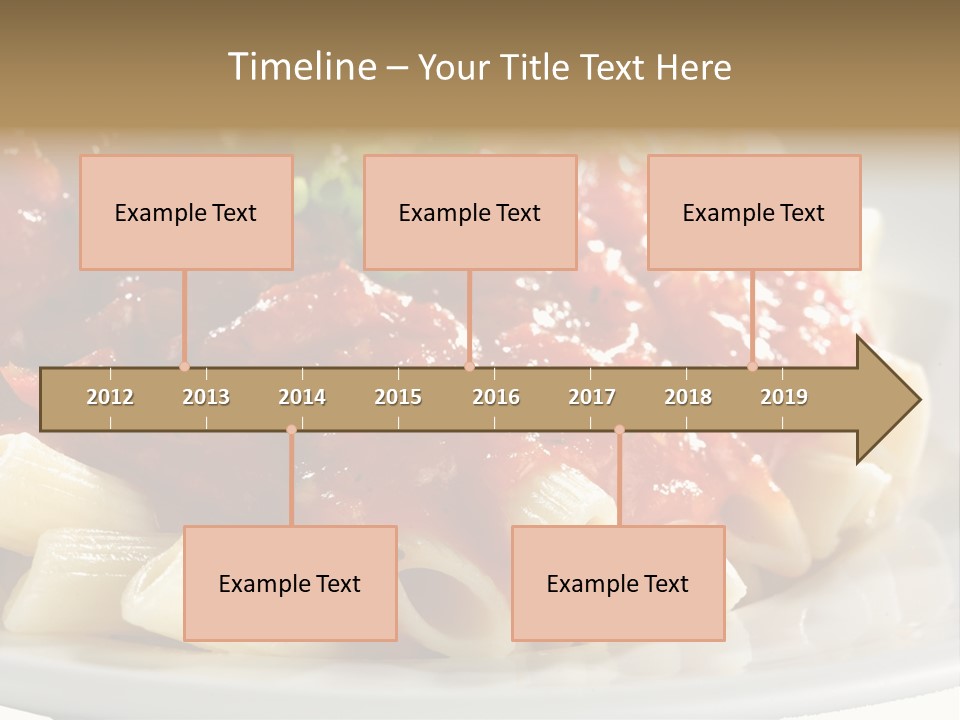 Timeline – Your Title Text Here

Example Text

Example Text

Example Text

2012 2013 2014 2015 2016 2017 2018 2019

Example Text

Example Text